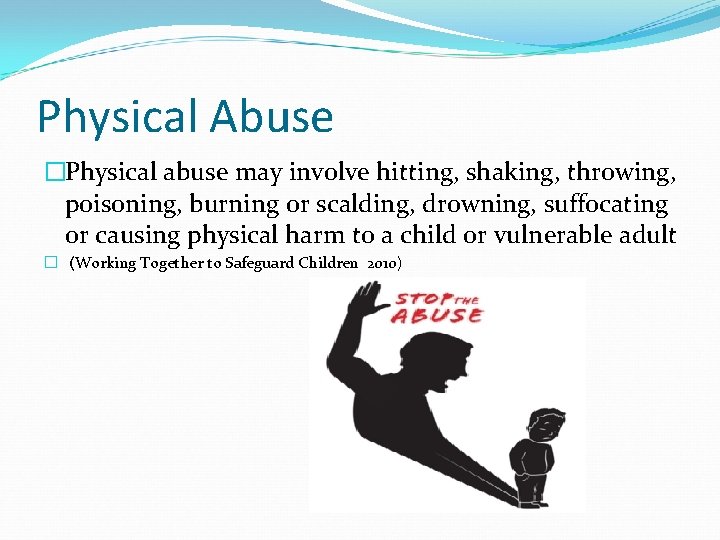 Physical Abuse

□Physical abuse may involve hitting, shaking, throwing, poisoning, burning or scalding, drowning, suffocating or causing physical harm to a child or vulnerable adult

□ (Working Together to Safeguard Children 2010)

STOP THE ABUSE